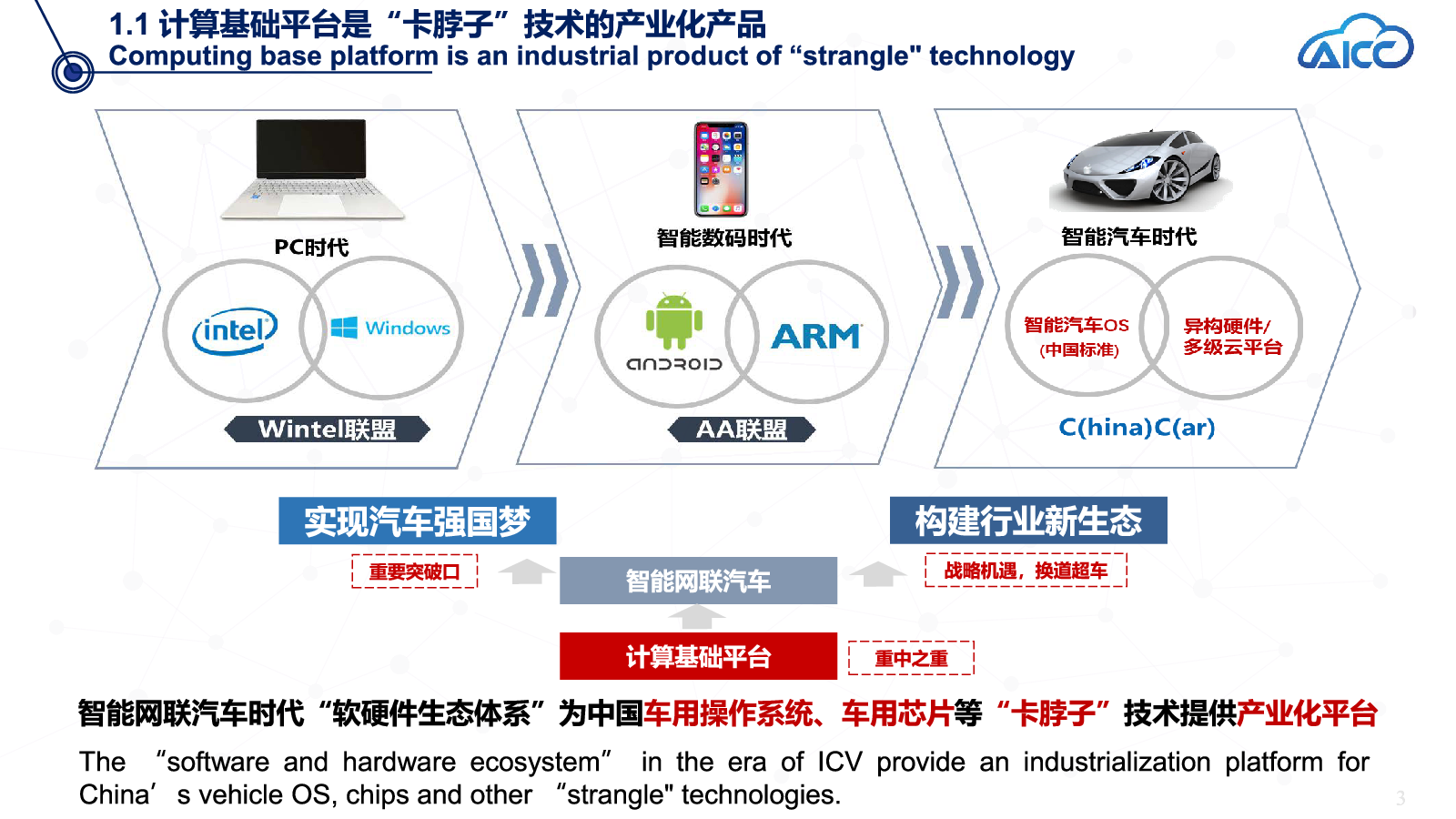 1.1 计算基础平台是“卡脖子”技术的产业化产品
Computing base platform is an industrial product of “strangle" technology

AICC

PC时代

intel

Windows

Wintel联盟

智能数码时代

android

ARM

AA联盟

智能汽车时代

智能汽车OS
(中国标准)

异构硬件/
多级云平台

C(hina)C(ar)

实现汽车强国梦

重要突破口

智能网联汽车

构建行业新生态

战略机遇，换道超车

计算基础平台

重中之重

智能网联汽车时代“软硬件生态体系”为中国车用操作系统、车用芯片等“卡脖子”技术提供产业化平台

The “software and hardware ecosystem” in the era of ICV provide an industrialization platform for China’s vehicle OS, chips and other “strangle" technologies.

3